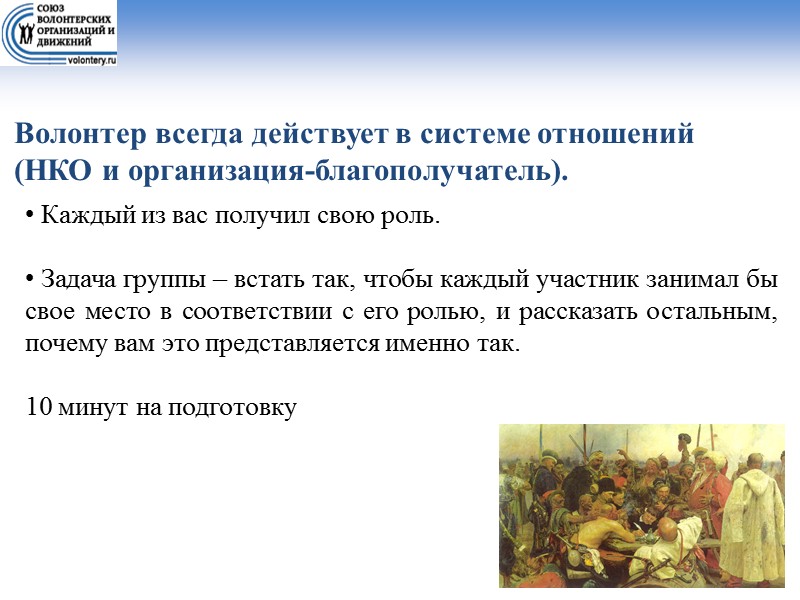 СОЮЗ ВОЛОНТЕРСКИХ ОРГАНИЗАЦИЙ И ДВИЖЕНИЙ
volontery.ru

Волонтер всегда действует в системе отношений (НКО и организация-благополучатель).

• Каждый из вас получил свою роль.

• Задача группы – встать так, чтобы каждый участник занимал бы свое место в соответствии с его ролью, и рассказать остальным, почему вам это представляется именно так.

10 минут на подготовку